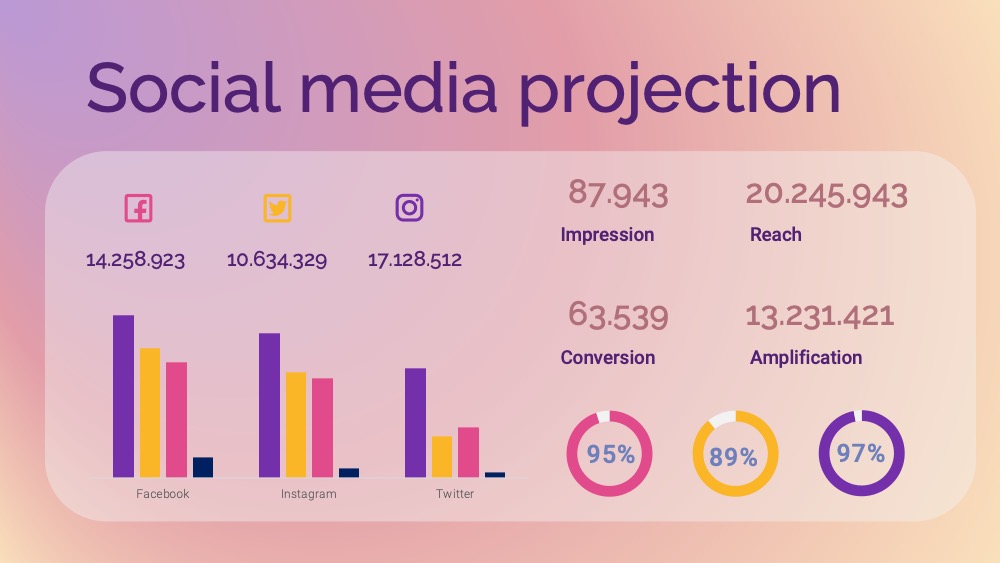 Social media projection

14.258.923

10.634.329

17.128.512

Facebook

Instagram

Twitter

87.943
Impression

20.245.943
Reach

63.539
Conversion

13.231.421
Amplification

95%

89%

97%